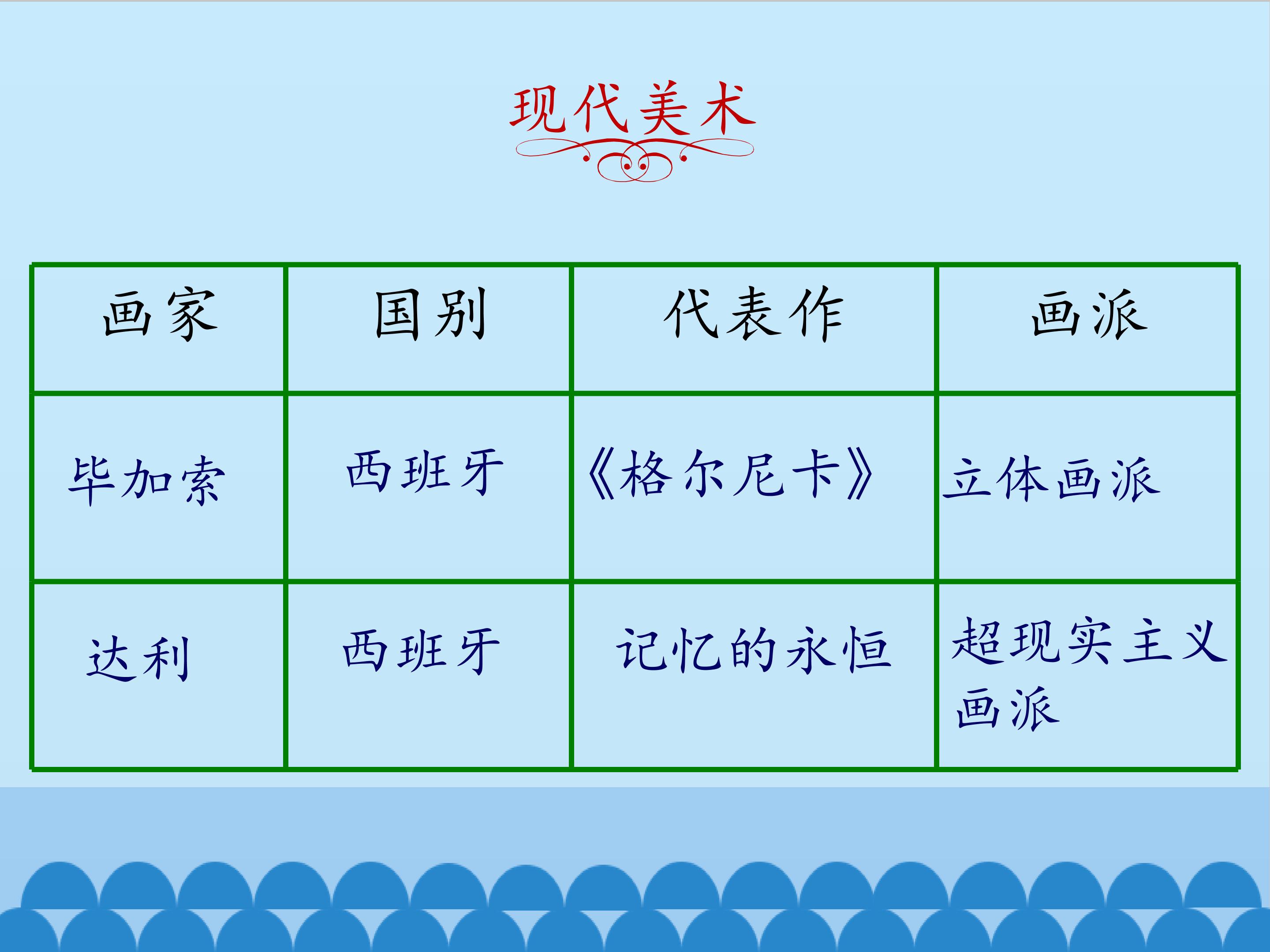 现代美术

| 画家 | 国别 | 代表作 | 画派 |
|---|---|---|---|
| 毕加索 | 西班牙 | 《格尔尼卡》 | 立体画派 |
| 达利 | 西班牙 | 记忆的永恒 | 超现实主义画派 |